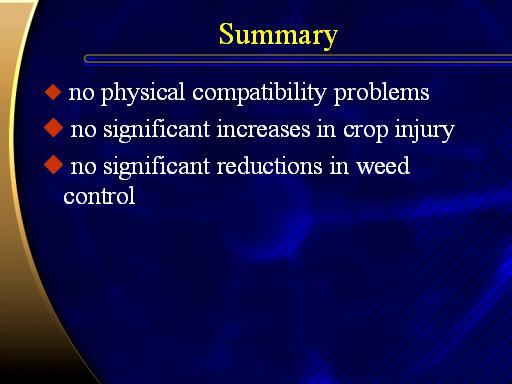 Summary

◆ no physical compatibility problems

◆ no significant increases in crop injury

◆ no significant reductions in weed control